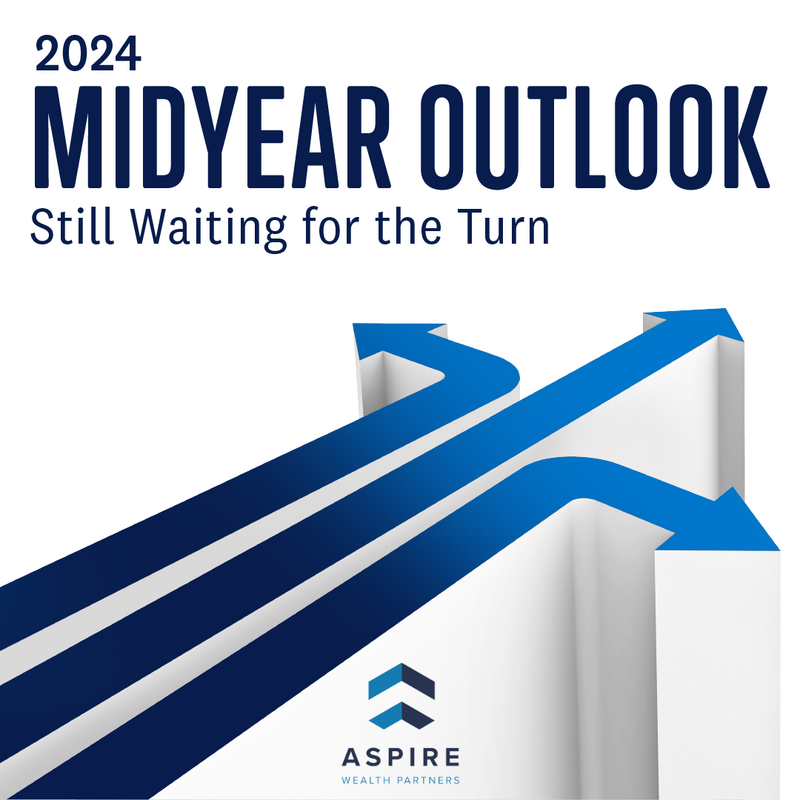 2024
MIDYEAR OUTLOOK
Still Waiting for the Turn

ASPIRE
WEALTH PARTNERS